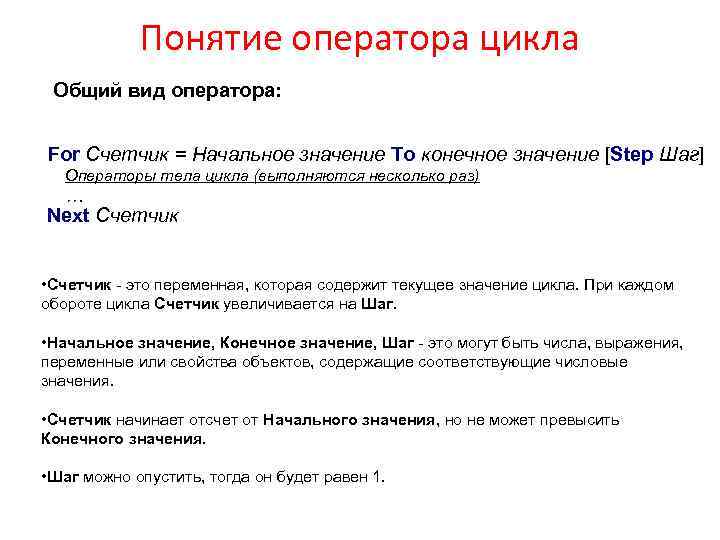 Понятие оператора цикла

Общий вид оператора:

For Счетчик = Начальное значение To конечное значение [Step Шаг]
Операторы тела цикла (выполняются несколько раз)
…
Next Счетчик

•Счетчик - это переменная, которая содержит текущее значение цикла. При каждом обороте цикла Счетчик увеличивается на Шаг.

•Начальное значение, Конечное значение, Шаг - это могут быть числа, выражения, переменные или свойства объектов, содержащие соответствующие числовые значения.

•Счетчик начинает отсчет от Начального значения, но не может превысить Конечного значения.

•Шаг можно опустить, тогда он будет равен 1.